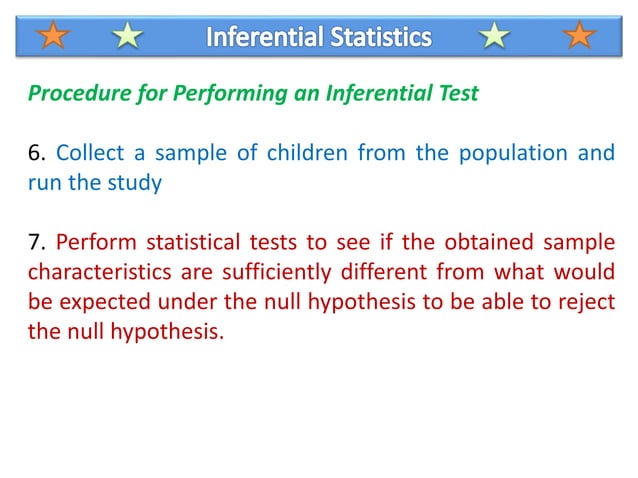 Inferential Statistics

Procedure for Performing an Inferential Test

6. Collect a sample of children from the population and run the study

7. Perform statistical tests to see if the obtained sample characteristics are sufficiently different from what would be expected under the null hypothesis to be able to reject the null hypothesis.